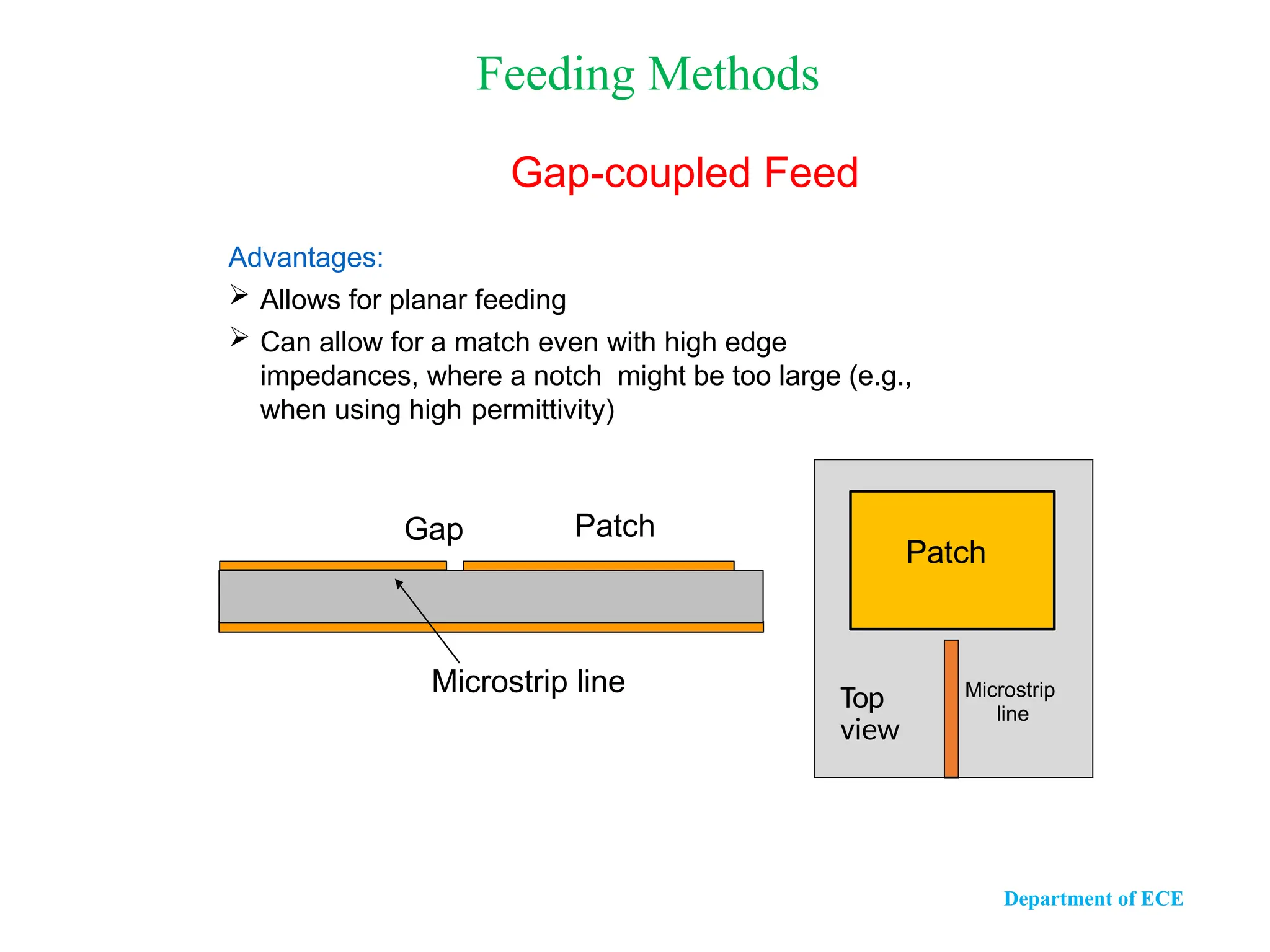 Feeding Methods

Gap-coupled Feed

Advantages:

➢ Allows for planar feeding

➢ Can allow for a match even with high edge impedances, where a notch might be too large (e.g., when using high permittivity)

Gap

Patch

Microstrip line

Patch

Top view

Microstrip line

Department of ECE